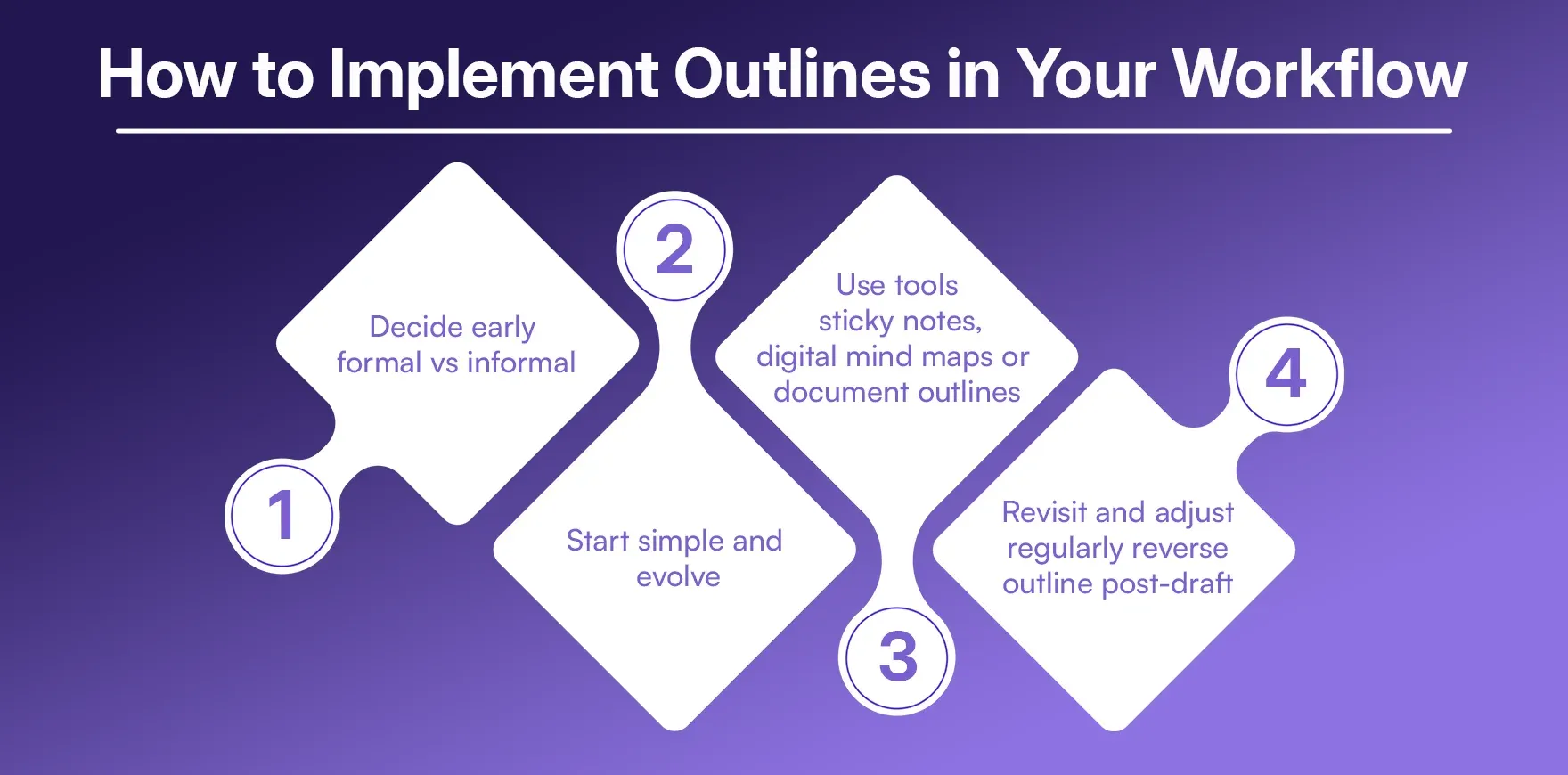 How to Implement Outlines in Your Workflow

1
Decide early formal vs informal

2
Start simple and evolve

3
Use tools sticky notes, digital mind maps or document outlines

4
Revisit and adjust regularly reverse outline post-draft